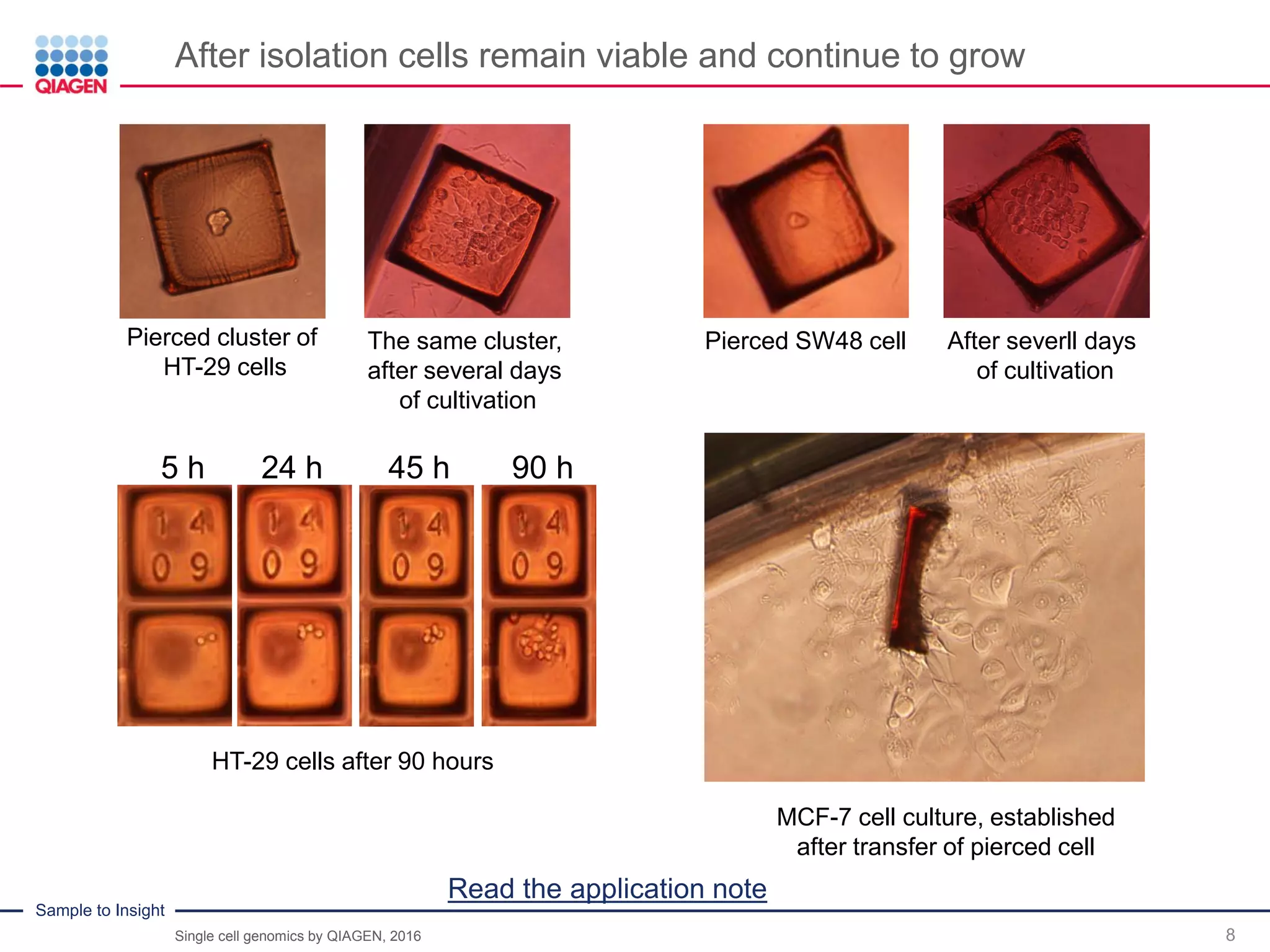 QIAGEN

After isolation cells remain viable and continue to grow

Pierced cluster of HT-29 cells

The same cluster, after several days of cultivation

Pierced SW48 cell

After severll days of cultivation

5 h 24 h 45 h 90 h

1 4
0 9

1 4
0 9

1 4
0 9

1 4
0 9

HT-29 cells after 90 hours

MCF-7 cell culture, established after transfer of pierced cell

Read the application note

Sample to Insight

Single cell genomics by QIAGEN, 2016

8